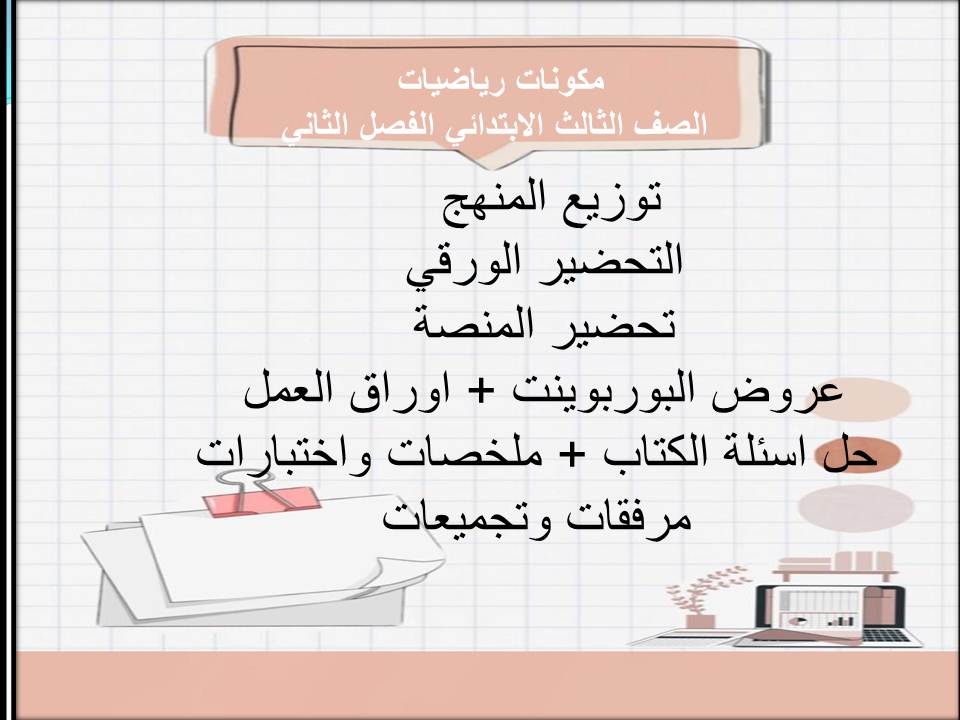 مكونات رياضيات
الصف الثالث الابتدائي الفصل الثاني

توزيع المنهج
التحضير الورقي
تحضير المنصة
عروض البوربوينت + اوراق العمل
حل اسئلة الكتاب + ملخصات واختبارات
مرفقات وتجميعات